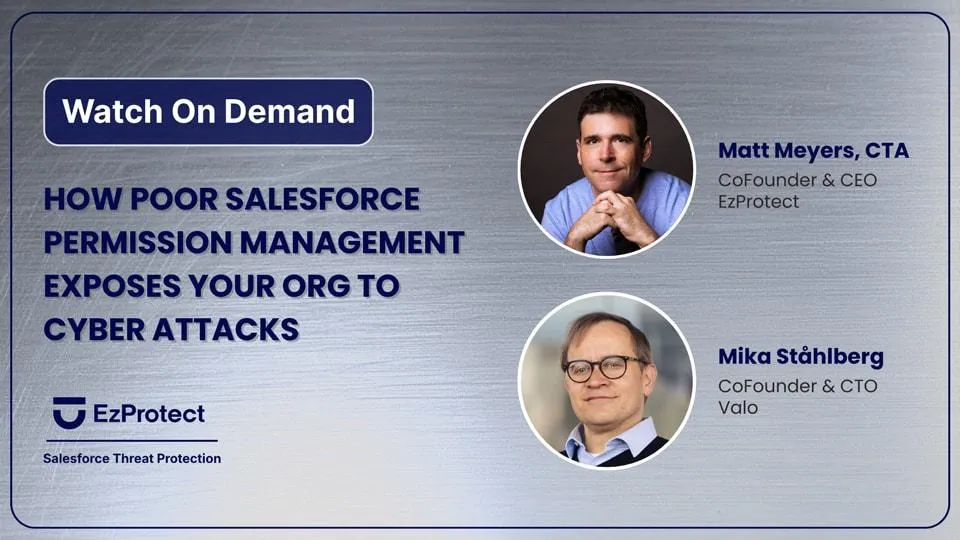 Watch On Demand

HOW POOR SALESFORCE PERMISSION MANAGEMENT EXPOSES YOUR ORG TO CYBER ATTACKS

EzProtect
Salesforce Threat Protection

Matt Meyers, CTA
CoFounder & CEO
EzProtect

Mika Ståhlberg
CoFounder & CTO
Valo